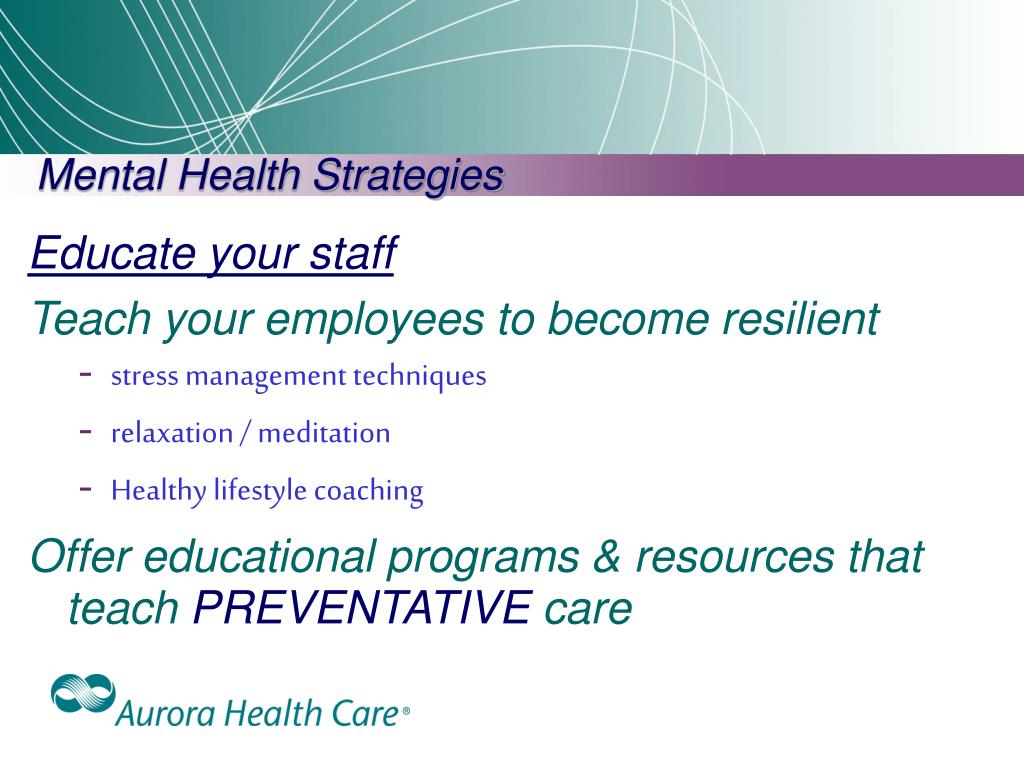 Mental Health Strategies

Educate your staff

Teach your employees to become resilient

- stress management techniques
- relaxation / meditation
- Healthy lifestyle coaching

Offer educational programs & resources that teach PREVENTATIVE care

Aurora Health Care®